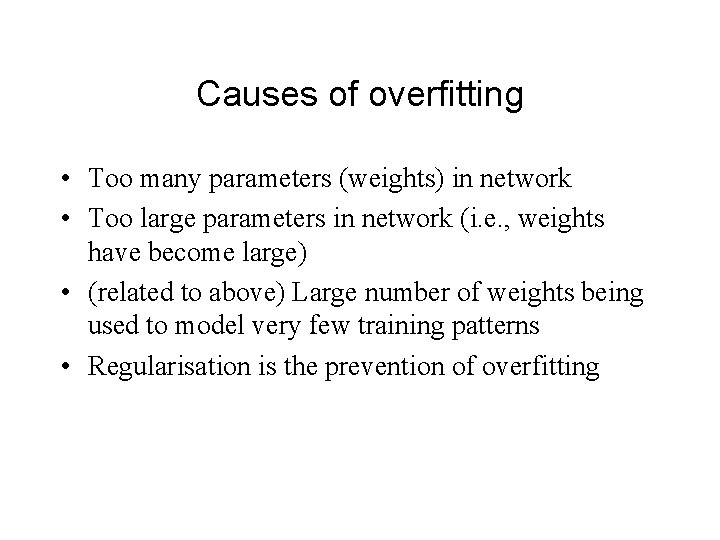 Causes of overfitting

• Too many parameters (weights) in network
• Too large parameters in network (i.e., weights have become large)
• (related to above) Large number of weights being used to model very few training patterns
• Regularisation is the prevention of overfitting